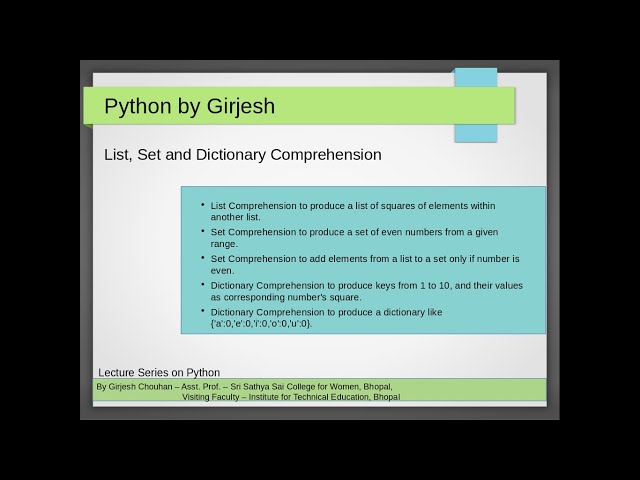 Python by Girjesh

List, Set and Dictionary Comprehension

• List Comprehension to produce a list of squares of elements within another list.
• Set Comprehension to produce a set of even numbers from a given range.
• Set Comprehension to add elements from a list to a set only if number is even.
• Dictionary Comprehension to produce keys from 1 to 10, and their values as corresponding number's square.
• Dictionary Comprehension to produce a dictionary like {'a':0,'e':0,'i':0,'o':0,'u':0}.

Lecture Series on Python

By Girjesh Chouhan – Asst. Prof. – Sri Sathya Sai College for Women, Bhopal, Visiting Faculty – Institute for Technical Education, Bhopal